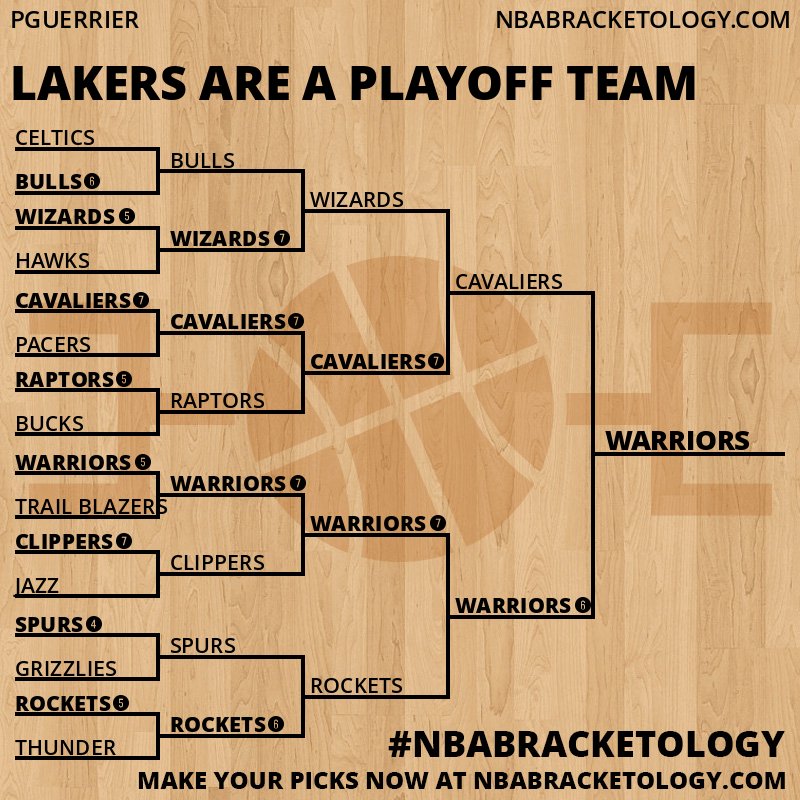 PGUERRIER

NBABRACKETOLOGY.COM

LAKERS ARE A PLAYOFF TEAM

CELTICS
BULLS 6
WIZARDS 5
HAWKS
CAVALIERS 7
PACERS
RAPTORS 5
BUCKS
WARRIORS 5
TRAIL BLAZERS
CLIPPERS 7
JAZZ
SPURS 4
GRIZZLIES
ROCKETS 5
THUNDER

BULLS
WIZARDS 7
CAVALIERS 7
RAPTORS
WARRIORS 7
CLIPPERS
SPURS
ROCKETS 6

WIZARDS
CAVALIERS 7
WARRIORS 7
ROCKETS

CAVALIERS
WARRIORS 6

WARRIORS

#NBABRACKETOLOGY

MAKE YOUR PICKS NOW AT NBABRACKETOLOGY.COM